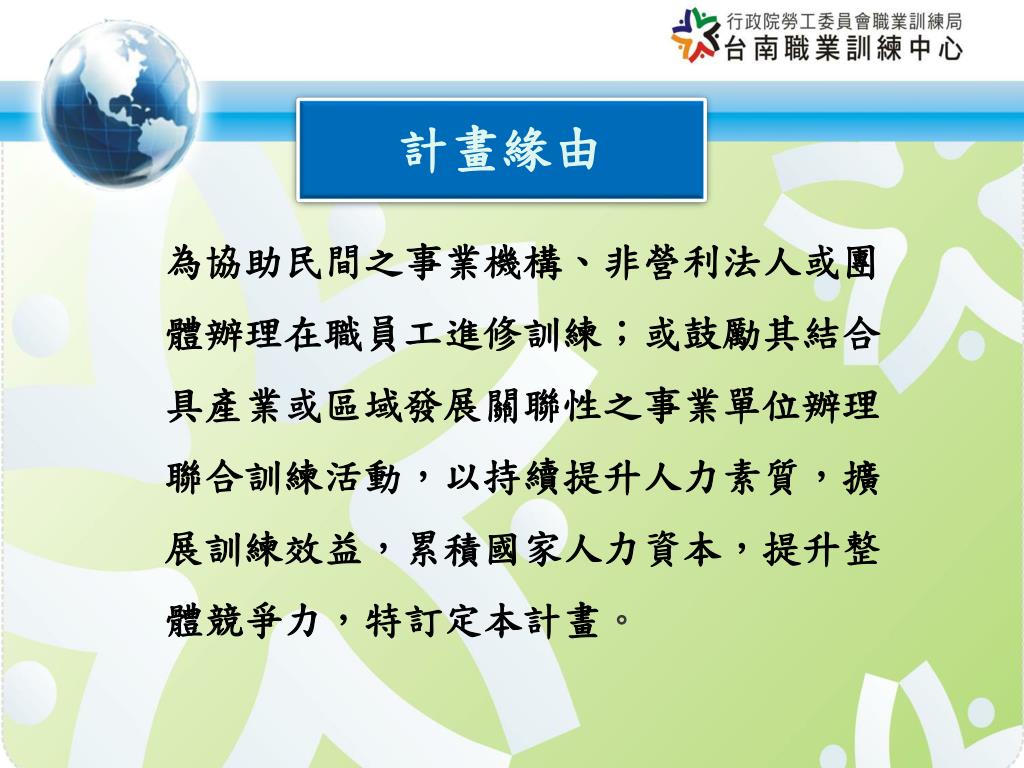 行政院勞工委員會職業訓練局
台南職業訓練中心

計畫緣由

為協助民間之事業機構、非營利法人或團體辦理在職員工進修訓練；或鼓勵其結合具產業或區域發展關聯性之事業單位辦理聯合訓練活動，以持續提升人力素質，擴展訓練效益，累積國家人力資本，提升整體競爭力，特訂定本計畫。